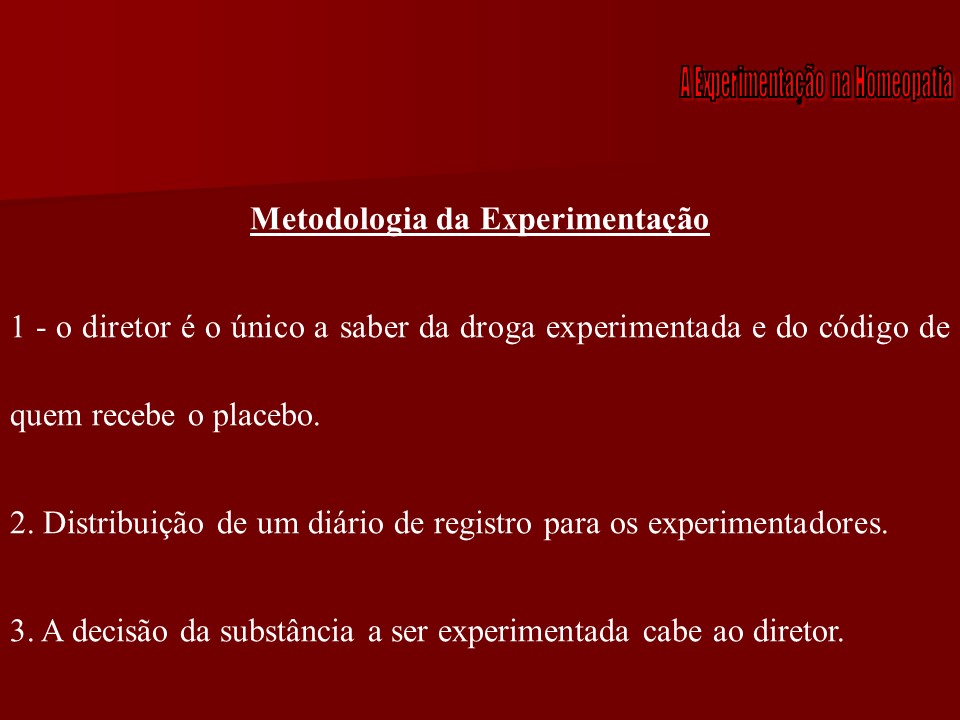 A Experimentação na Homeopatia

Metodologia da Experimentação

1 - o diretor é o único a saber da droga experimentada e do código de quem recebe o placebo.

2. Distribuição de um diário de registro para os experimentadores.

3. A decisão da substância a ser experimentada cabe ao diretor.